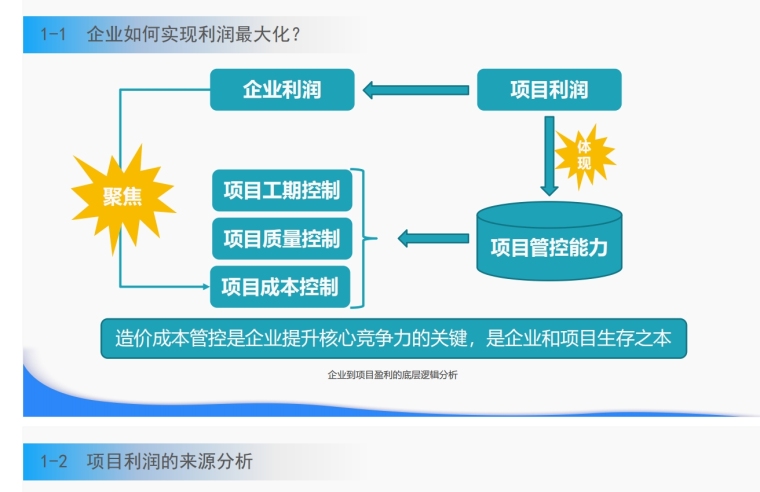 1-1 企业如何实现利润最大化？

企业利润

项目利润

体现

聚焦

项目工期控制

项目质量控制

项目成本控制

项目管控能力

造价成本管控是企业提升核心竞争力的关键，是企业和项目生存之本

企业到项目盈利的底层逻辑分析

1-2 项目利润的来源分析